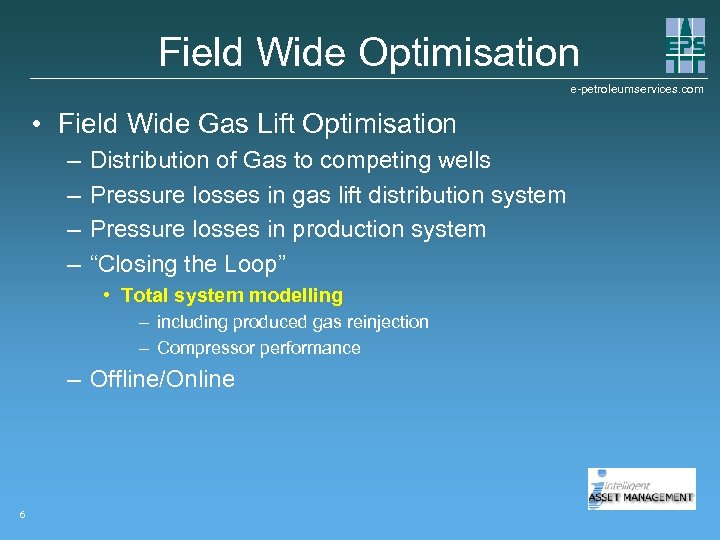 Field Wide Optimisation

EPS

e-petroleumservices.com

• Field Wide Gas Lift Optimisation
– Distribution of Gas to competing wells
– Pressure losses in gas lift distribution system
– Pressure losses in production system
– “Closing the Loop”
• Total system modelling
– including produced gas reinjection
– Compressor performance
– Offline/Online

Intelligent
ASSET MANAGEMENT

6